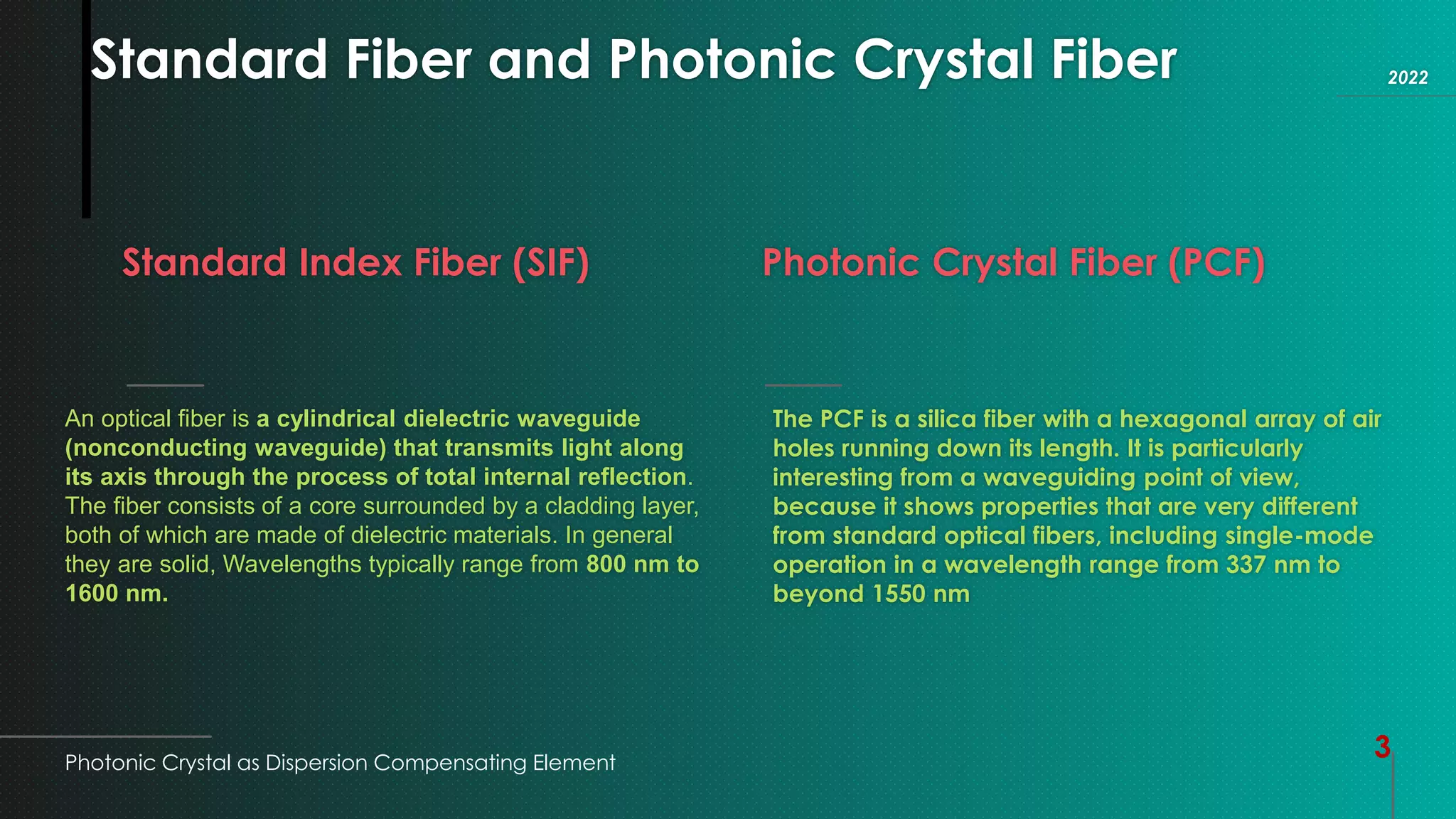 Standard Fiber and Photonic Crystal Fiber

2022

Standard Index Fiber (SIF)

An optical fiber is a cylindrical dielectric waveguide (nonconducting waveguide) that transmits light along its axis through the process of total internal reflection. The fiber consists of a core surrounded by a cladding layer, both of which are made of dielectric materials. In general they are solid, Wavelengths typically range from 800 nm to 1600 nm.

Photonic Crystal Fiber (PCF)

The PCF is a silica fiber with a hexagonal array of air holes running down its length. It is particularly interesting from a waveguiding point of view, because it shows properties that are very different from standard optical fibers, including single-mode operation in a wavelength range from 337 nm to beyond 1550 nm

Photonic Crystal as Dispersion Compensating Element

3